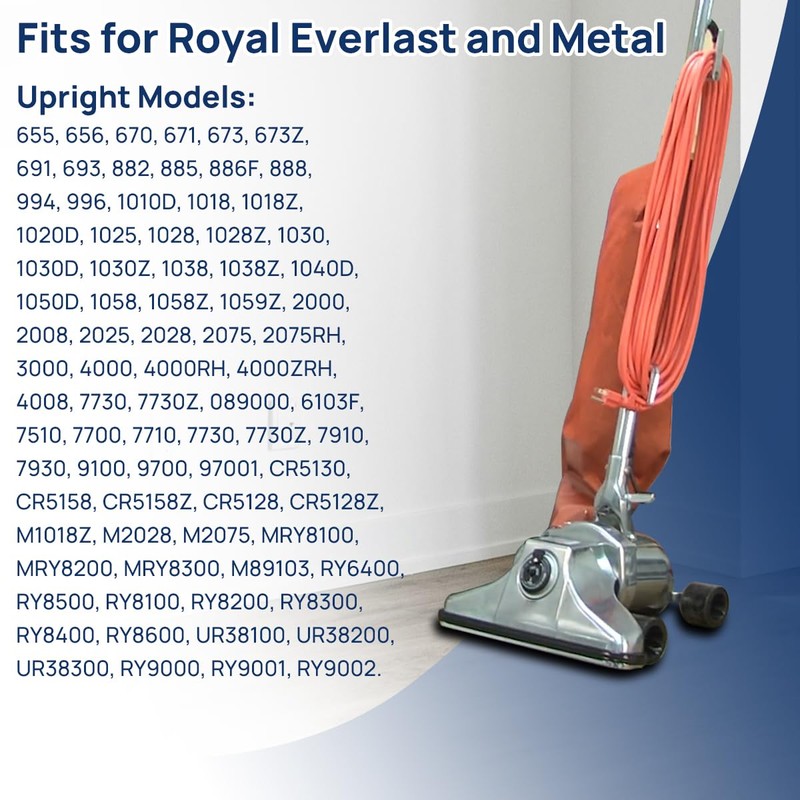 Fits for Royal Everlast and Metal

Upright Models:

655, 656, 670, 671, 673, 673Z, 691, 693, 882, 885, 886F, 888, 994, 996, 1010D, 1018, 1018Z, 1020D, 1025, 1028, 1028Z, 1030, 1030D, 1030Z, 1038, 1038Z, 1040D, 1050D, 1058, 1058Z, 1059Z, 2000, 2008, 2025, 2028, 2075, 2075RH, 3000, 4000, 4000RH, 4000ZRH, 4008, 7730, 7730Z, 089000, 6103F, 7510, 7700, 7710, 7730, 7730Z, 7910, 7930, 9100, 9700, 97001, CR5130, CR5158, CR5158Z, CR5128, CR5128Z, M1018Z, M2028, M2075, MRY8100, MRY8200, MRY8300, M89103, RY6400, RY8500, RY8100, RY8200, RY8300, RY8400, RY8600, UR38100, UR38200, UR38300, RY9000, RY9001, RY9002.